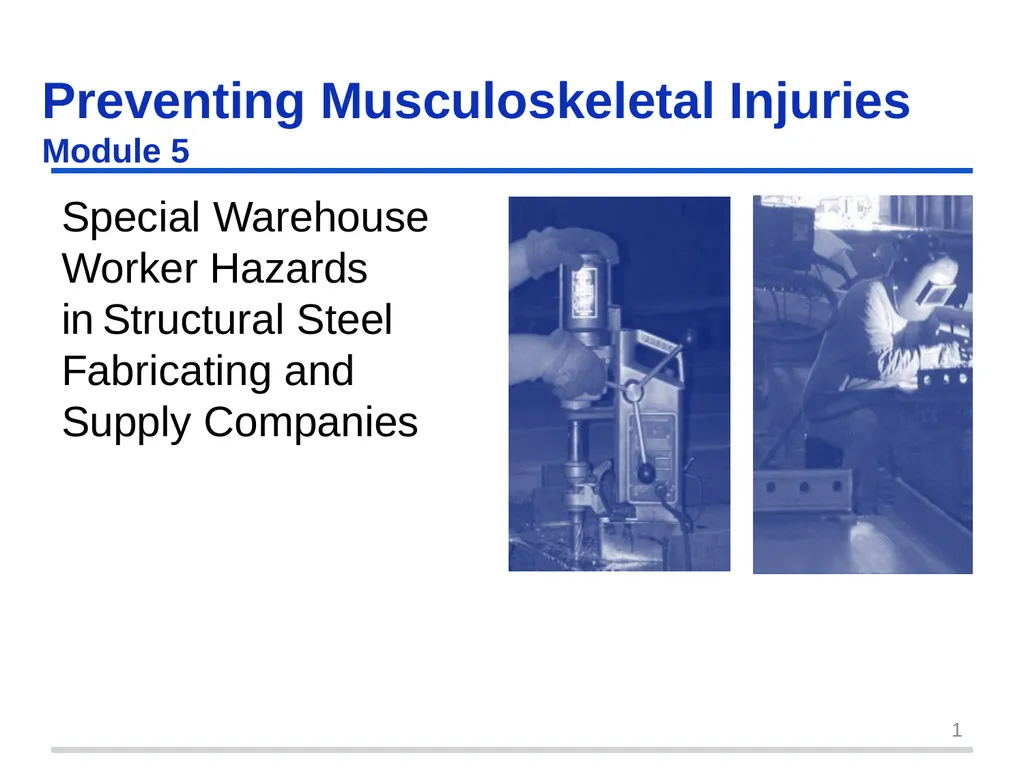 Preventing Musculoskeletal Injuries
Module 5

Special Warehouse Worker Hazards in Structural Steel Fabricating and Supply Companies

1